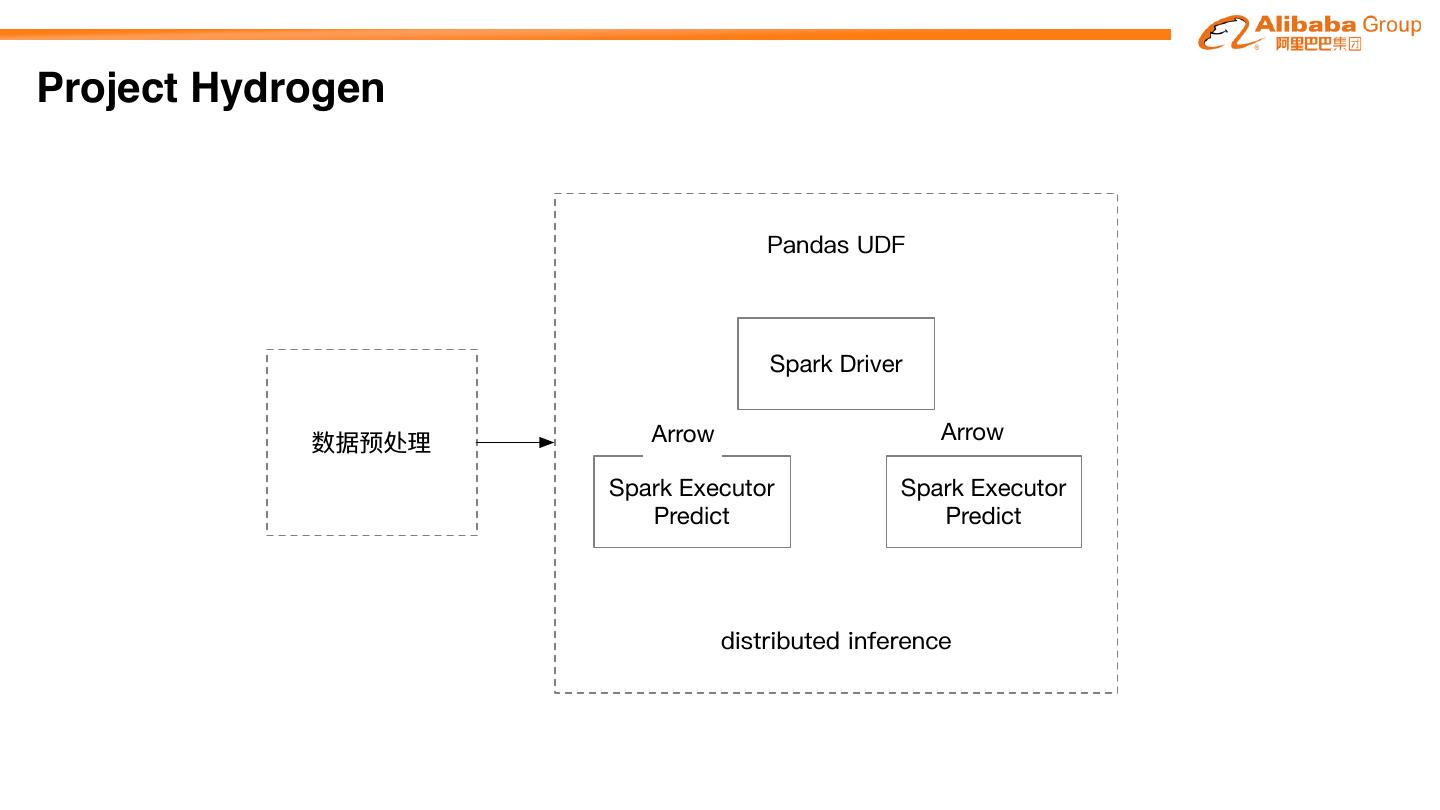 Alibaba Group
阿里巴巴集团

Project Hydrogen

数据预处理

Pandas UDF

Spark Driver

Arrow

Arrow

Spark Executor Predict

Spark Executor Predict

distributed inference